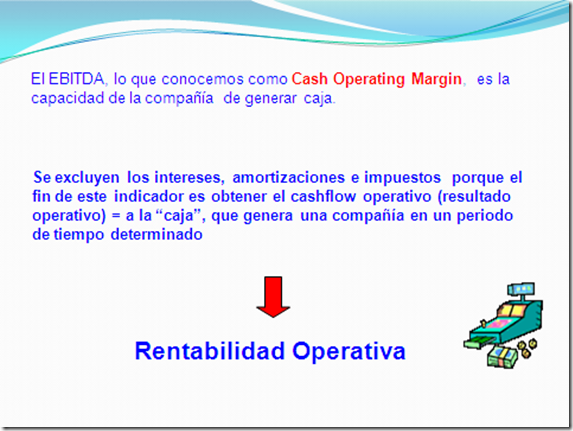 El EBITDA, lo que conocemos como Cash Operating Margin, es la capacidad de la compañía de generar caja.

Se excluyen los intereses, amortizaciones e impuestos porque el fin de este indicador es obtener el cashflow operativo (resultado operativo) = a la “caja”, que genera una compañía en un periodo de tiempo determinado

Rentabilidad Operativa